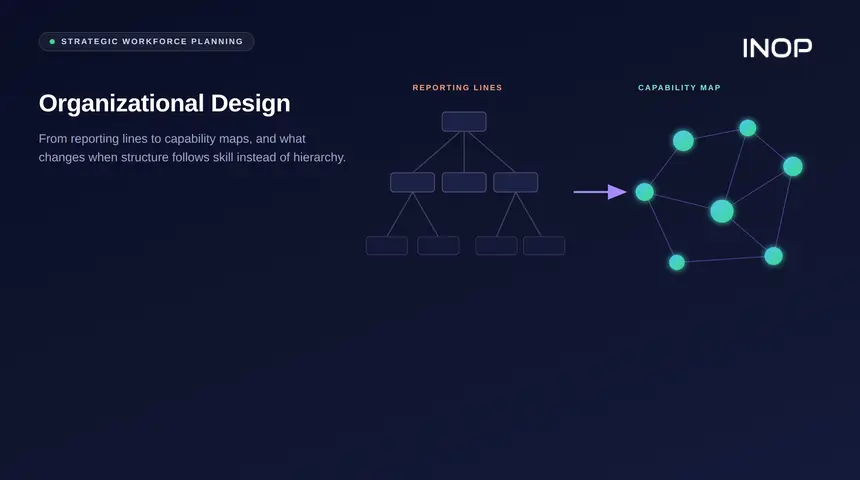 STRATEGIC WORKFORCE PLANNING

INOP

Organizational Design

From reporting lines to capability maps, and what changes when structure follows skill instead of hierarchy.

REPORTING LINES

CAPABILITY MAP